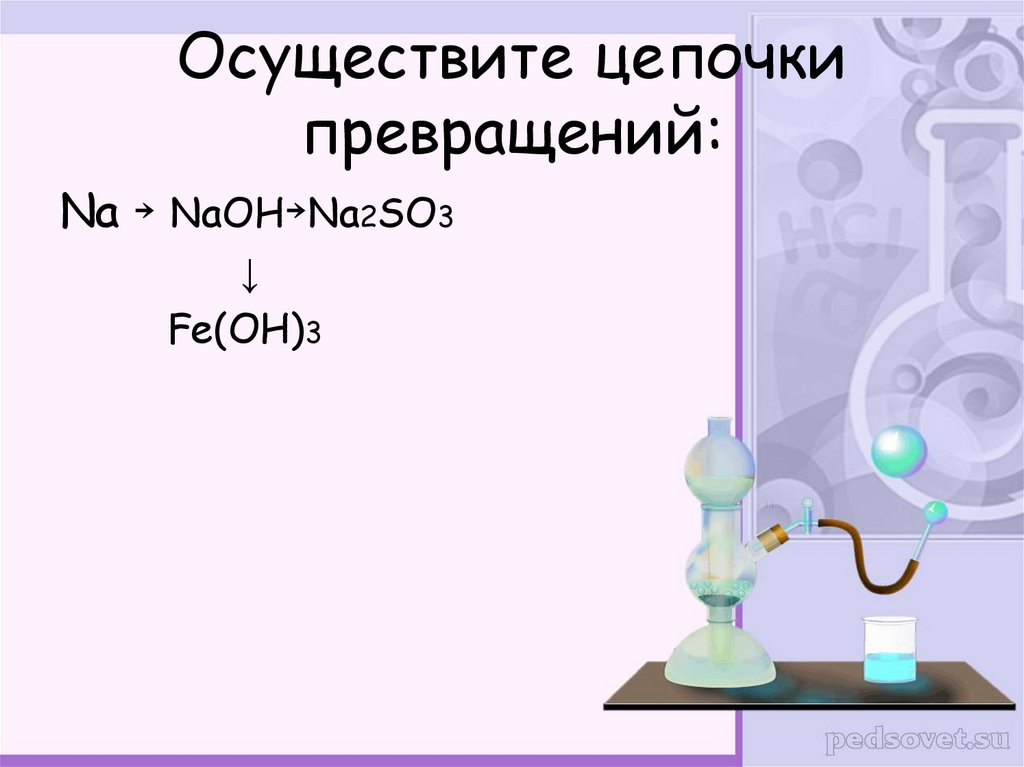 Осуществите цепочки превращений:

$Na \rightarrow NaOH \rightarrow Na_2SO_3$

$\downarrow$

$Fe(OH)_3$

HCl

pedsovet.su